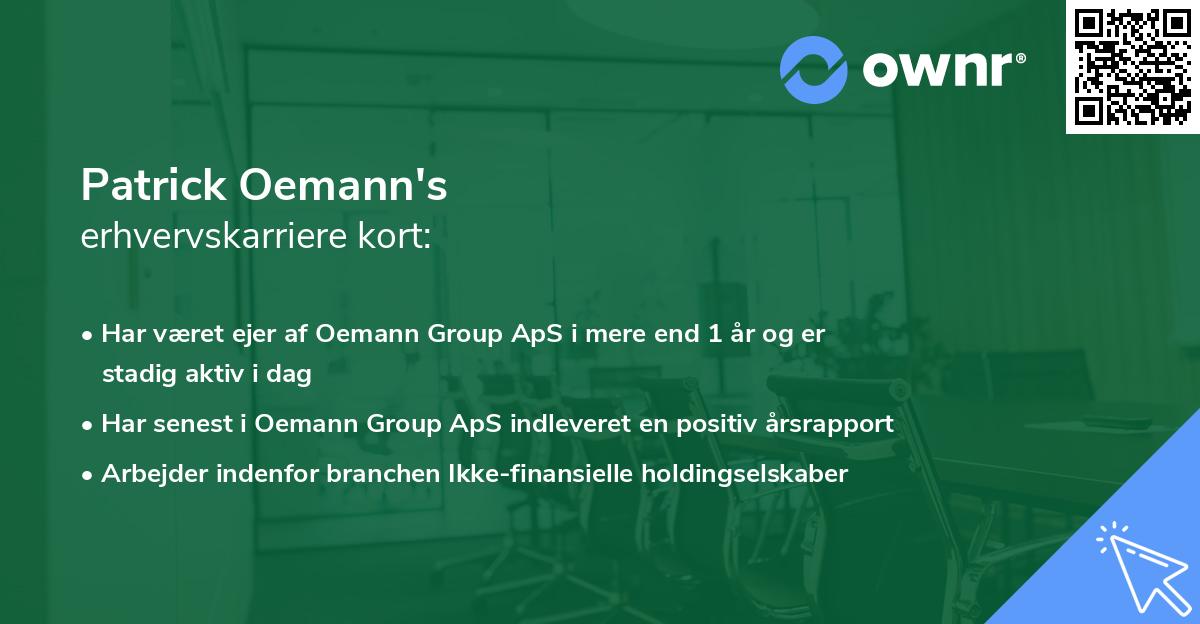 ownr®

Patrick Oemann's
erhvervskarriere kort:

• Har været ejer af Oemann Group ApS i mere end 1 år og er stadig aktiv i dag
• Har senest i Oemann Group ApS indleveret en positiv årsrapport
• Arbejder indenfor branchen Ikke-finansielle holdingselskaber